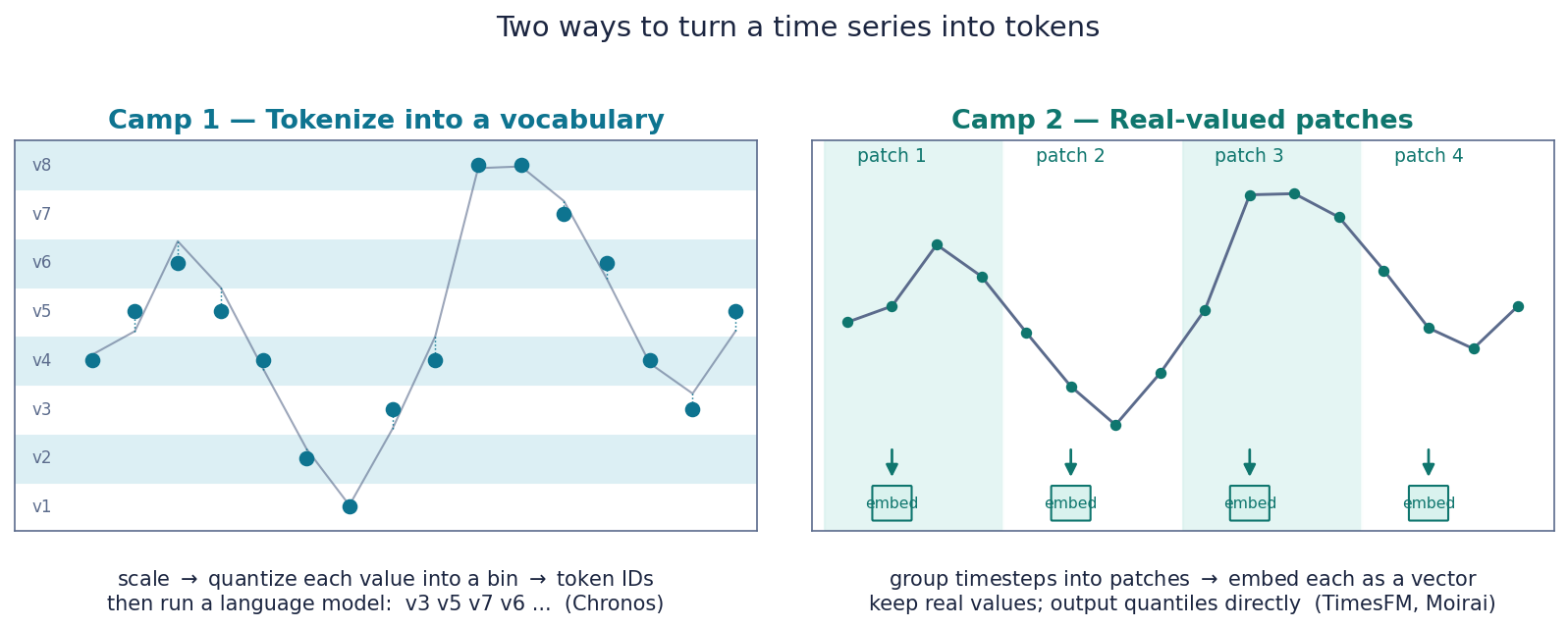 Two ways to turn a time series into tokens

Camp 1 — Tokenize into a vocabulary

v8
v7
v6
v5
v4
v3
v2
v1

scale → quantize each value into a bin → token IDs
then run a language model: v3 v5 v7 v6 ... (Chronos)

Camp 2 — Real-valued patches

patch 1
patch 2
patch 3
patch 4

embed
embed
embed
embed

group timesteps into patches → embed each as a vector
keep real values; output quantiles directly (TimesFM, Moirai)